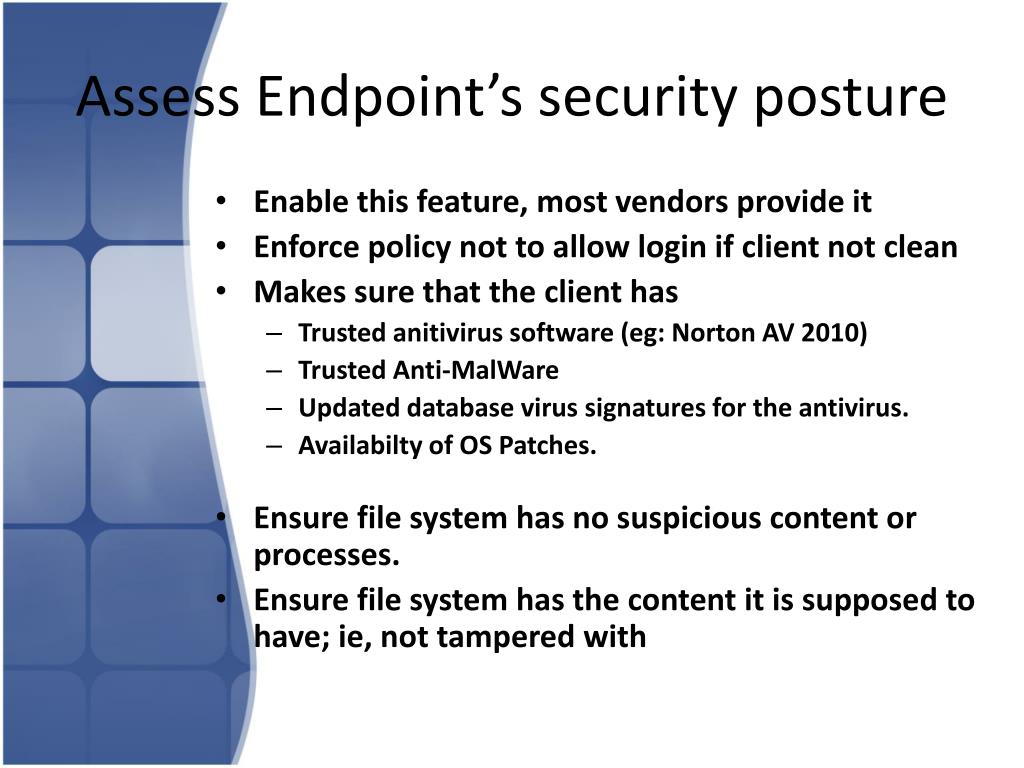 Assess Endpoint’s security posture

• Enable this feature, most vendors provide it
• Enforce policy not to allow login if client not clean
• Makes sure that the client has
– Trusted anitivirus software (eg: Norton AV 2010)
– Trusted Anti-MalWare
– Updated database virus signatures for the antivirus.
– Availabilty of OS Patches.

• Ensure file system has no suspicious content or processes.
• Ensure file system has the content it is supposed to have; ie, not tampered with